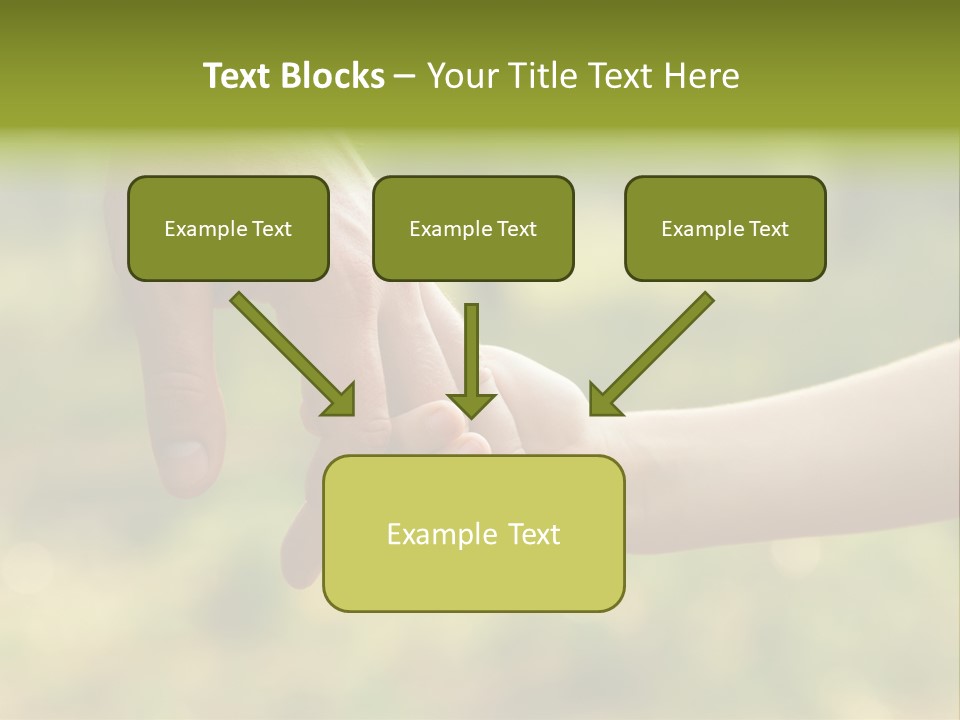 Text Blocks – Your Title Text Here

Example Text

Example Text

Example Text

Example Text